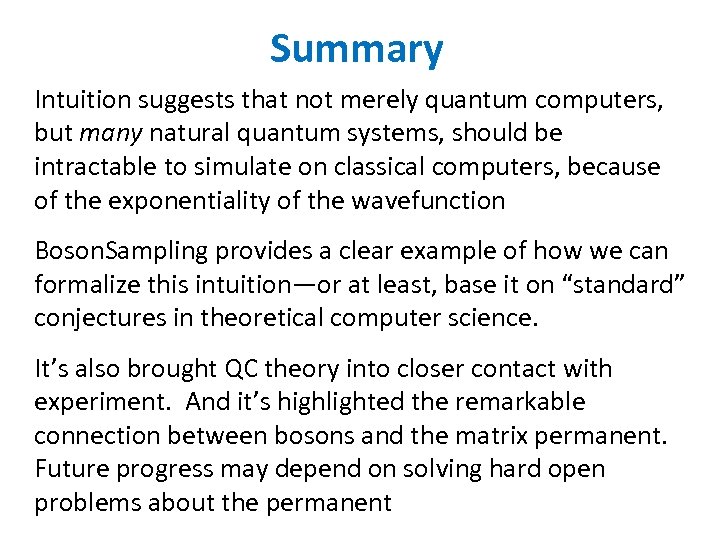 Summary

Intuition suggests that not merely quantum computers, but many natural quantum systems, should be intractable to simulate on classical computers, because of the exponentiality of the wavefunction

BosonSampling provides a clear example of how we can formalize this intuition—or at least, base it on “standard” conjectures in theoretical computer science.

It’s also brought QC theory into closer contact with experiment. And it’s highlighted the remarkable connection between bosons and the matrix permanent. Future progress may depend on solving hard open problems about the permanent